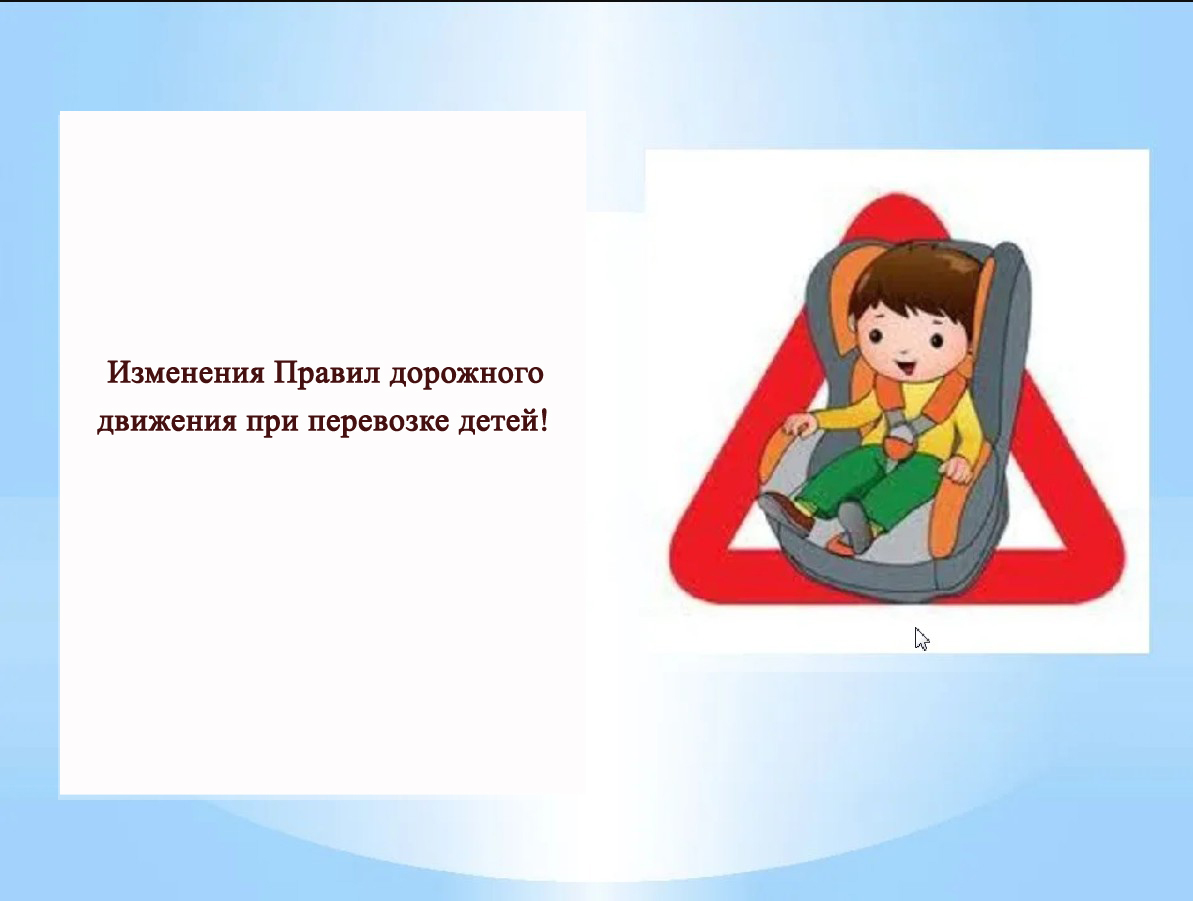 Изменения Правил дорожного движения при перевозке детей!